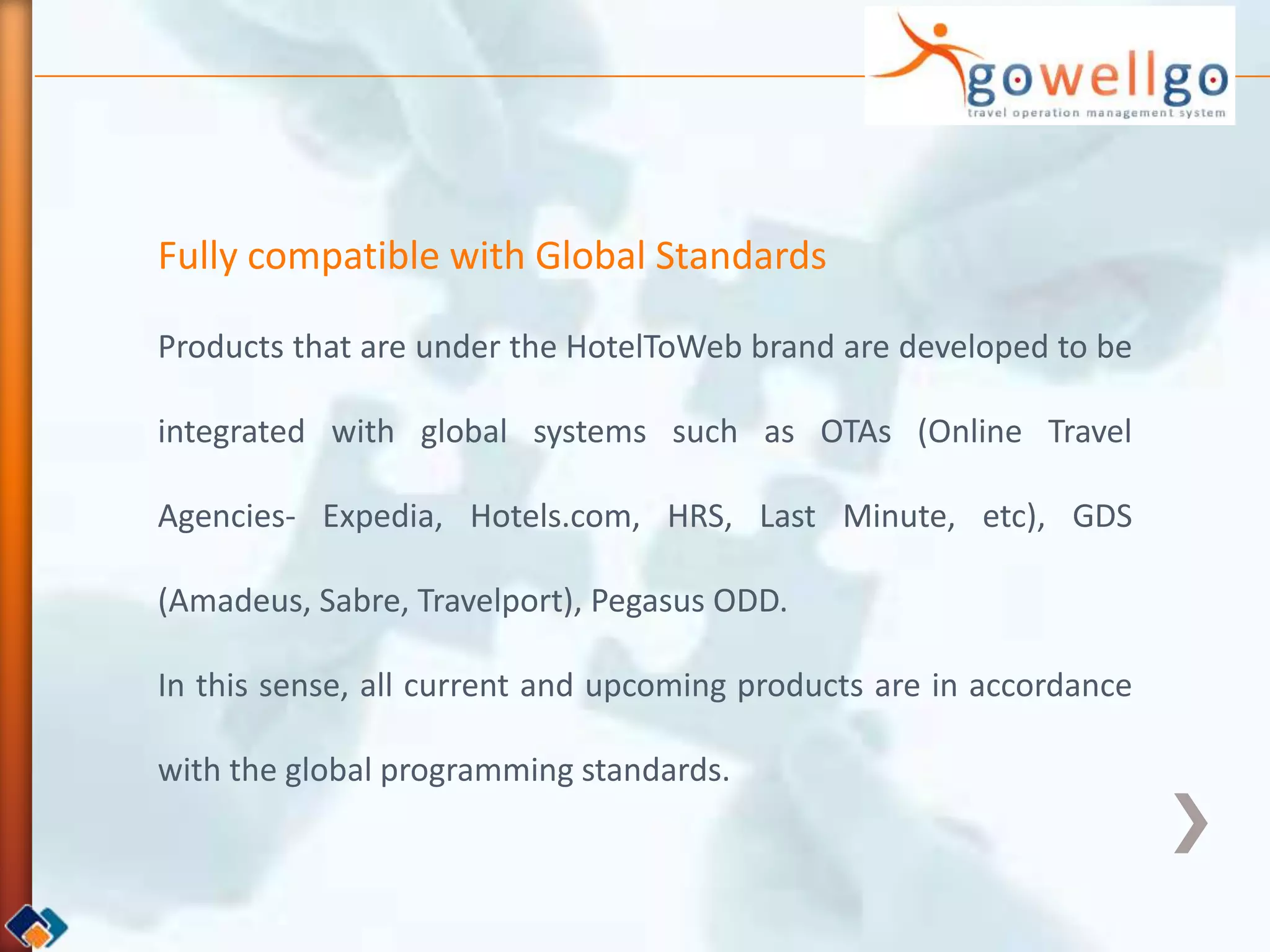 gowellgo
travel operation management system

Fully compatible with Global Standards

Products that are under the HotelToWeb brand are developed to be integrated with global systems such as OTAs (Online Travel Agencies- Expedia, Hotels.com, HRS, Last Minute, etc), GDS (Amadeus, Sabre, Travelport), Pegasus ODD.

In this sense, all current and upcoming products are in accordance with the global programming standards.